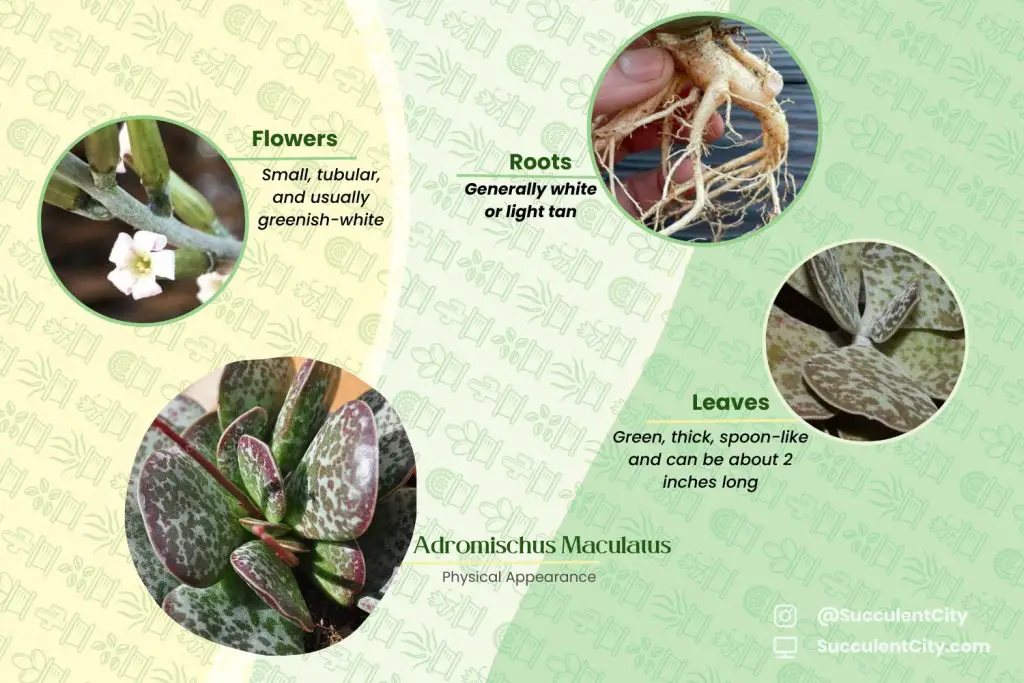 Flowers
Small, tubular, and usually greenish-white

Roots
Generally white or light tan

Leaves
Green, thick, spoon-like and can be about 2 inches long

Adromischus Maculatus
Physical Appearance

@SucculentCity
SucculentCity.com